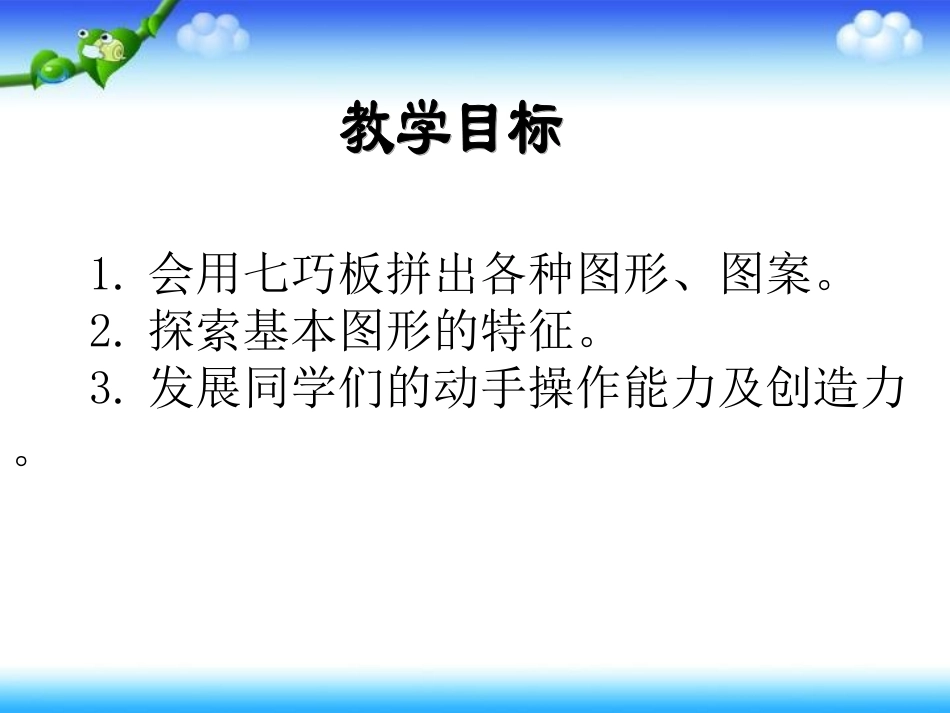 教学目标

1. 会用七巧板拼出各种图形、图案。
2. 探索基本图形的特征。
3. 发展同学们的动手操作能力及创造力。